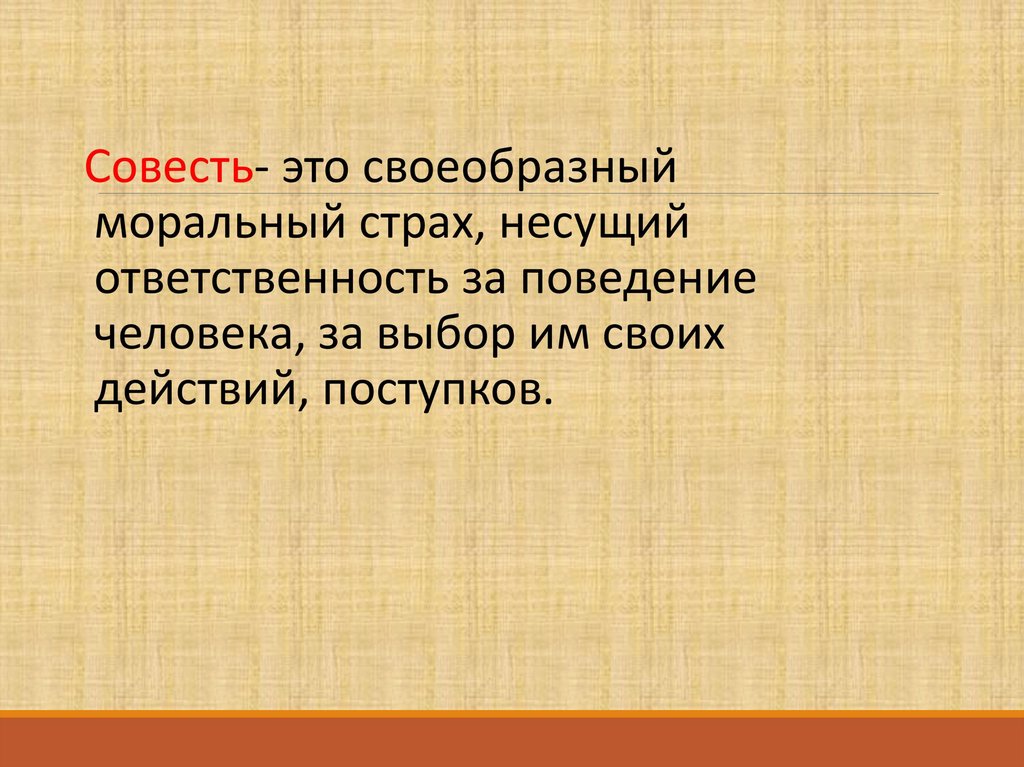 Совесть- это своеобразный моральный страх, несущий ответственность за поведение человека, за выбор им своих действий, поступков.